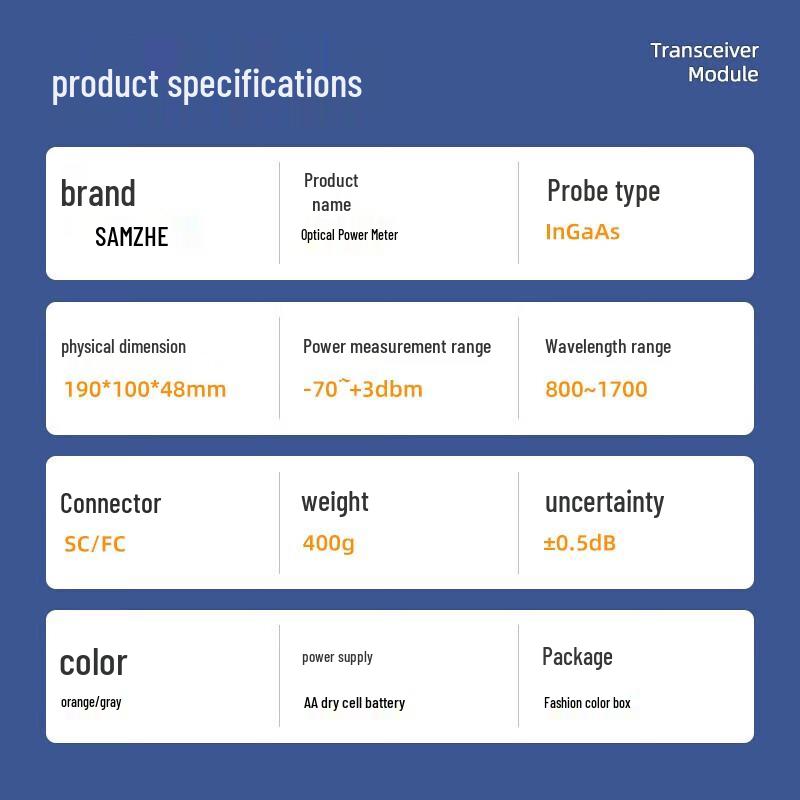 product specifications

Transceiver Module

brand
SAMZHE

Product name
Optical Power Meter

Probe type
InGaAs

physical dimension
190*100*48mm

Power measurement range
-70~+3dbm

Wavelength range
800~1700

Connector
SC/FC

weight
400g

uncertainty
±0.5dB

color
orange/gray

power supply
AA dry cell battery

Package
Fashion color box